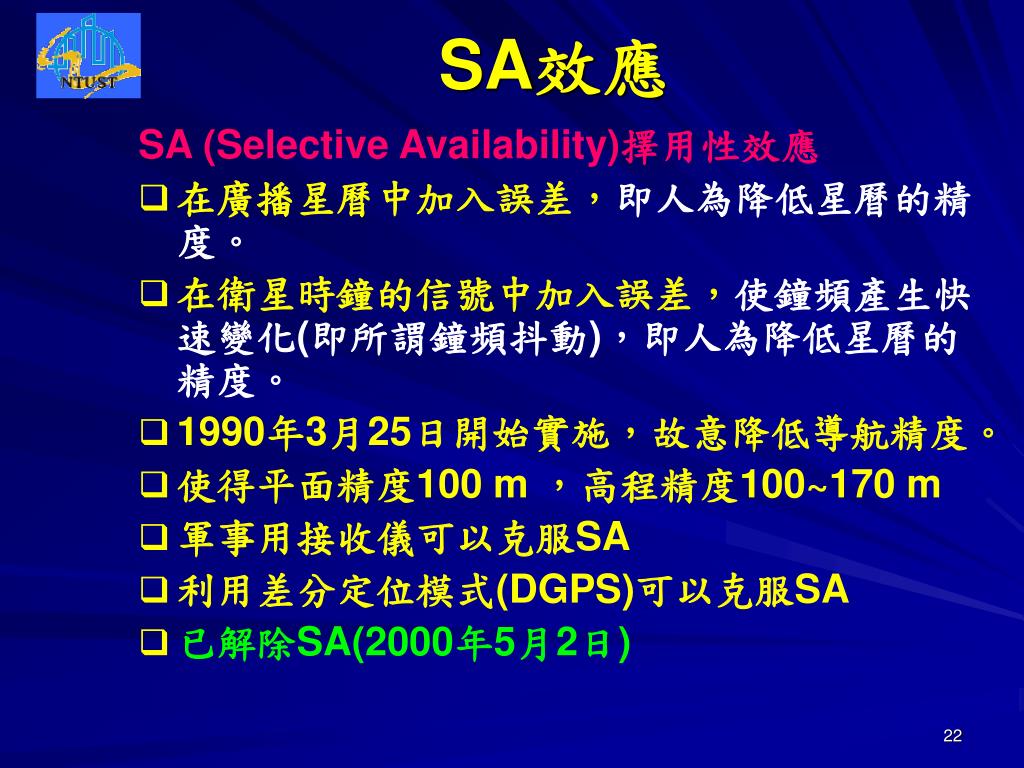 NTUST

SA效應

SA (Selective Availability)擇用性效應

❑ 在廣播星曆中加入誤差，即人為降低星曆的精度。

❑ 在衛星時鐘的信號中加入誤差，使鐘頻產生快速變化(即所謂鐘頻抖動)，即人為降低星曆的精度。

❑ 1990年3月25日開始實施，故意降低導航精度。

❑ 使得平面精度100 m ，高程精度100~170 m

❑ 軍事用接收儀可以克服SA

❑ 利用差分定位模式(DGPS)可以克服SA

❑ 已解除SA(2000年5月2日)

22